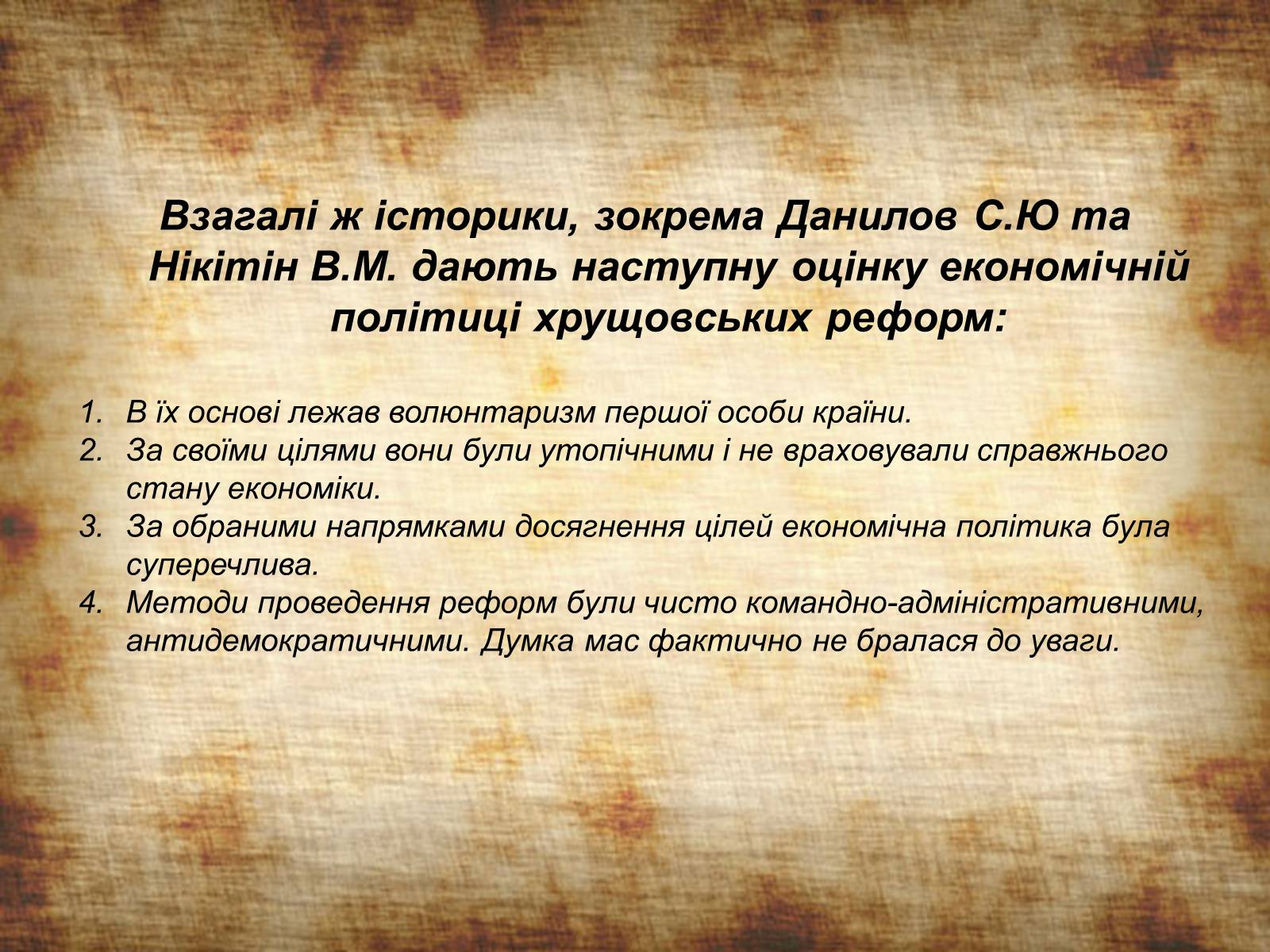 Взагалі ж історики, зокрема Данилов С.Ю та Нікітін В.М. дають наступну оцінку економічній політиці хрущовських реформ:

1. В їх основі лежав волюнтаризм першої особи країни.
2. За своїми цілями вони були утопічними і не враховували справжнього стану економіки.
3. За обраними напрямками досягнення цілей економічна політика була суперечлива.
4. Методи проведення реформ були чисто командно-адміністративними, антидемократичними. Думка мас фактично не бралася до уваги.